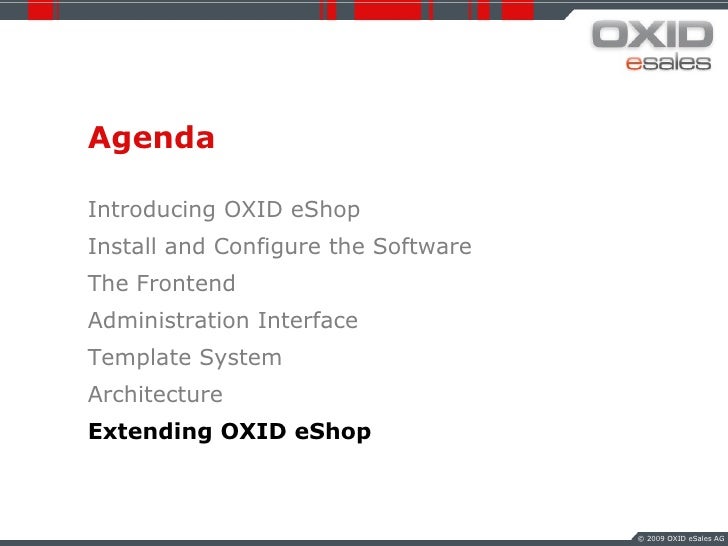 OXID
esales

Agenda

Introducing OXID eShop
Install and Configure the Software
The Frontend
Administration Interface
Template System
Architecture
Extending OXID eShop

© 2009 OXID eSales AG